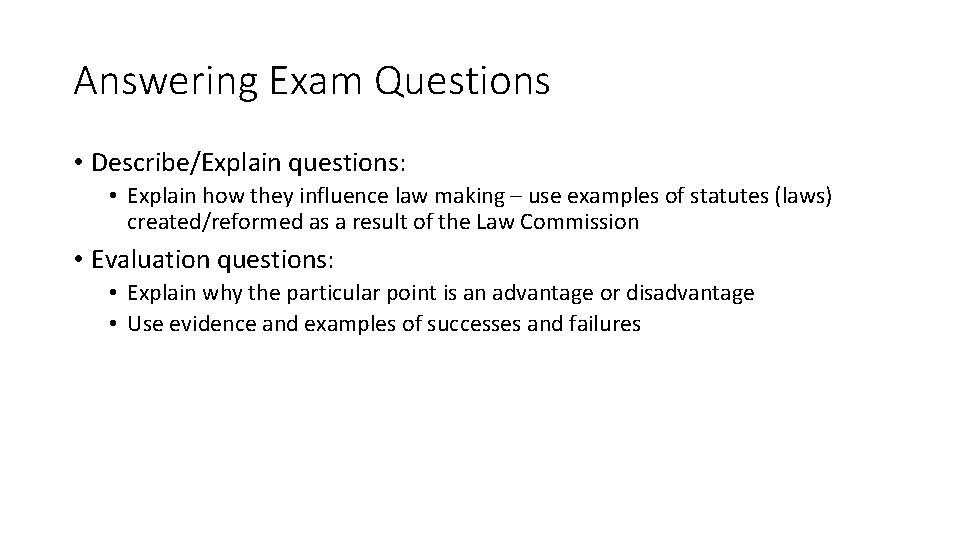 Answering Exam Questions

• Describe/Explain questions:

• Explain how they influence law making – use examples of statutes (laws) created/reformed as a result of the Law Commission

• Evaluation questions:

• Explain why the particular point is an advantage or disadvantage

• Use evidence and examples of successes and failures